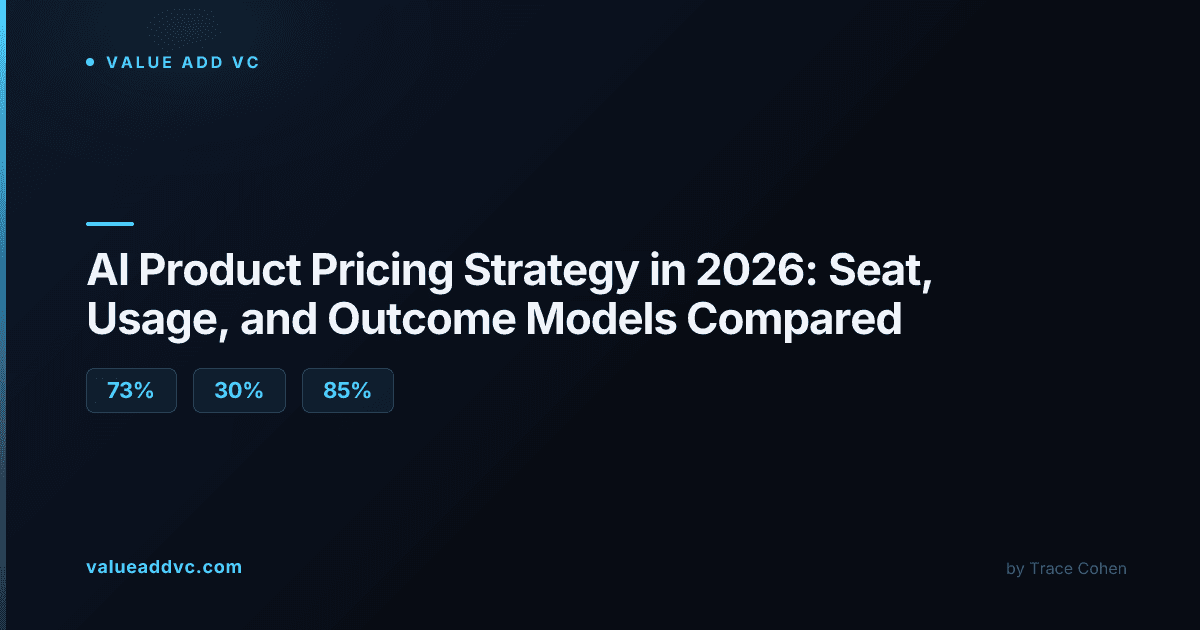 VALUE ADD VC

AI Product Pricing Strategy in 2026: Seat, Usage, and Outcome Models Compared

73%

30%

85%

valueaddvc.com

by Trace Cohen